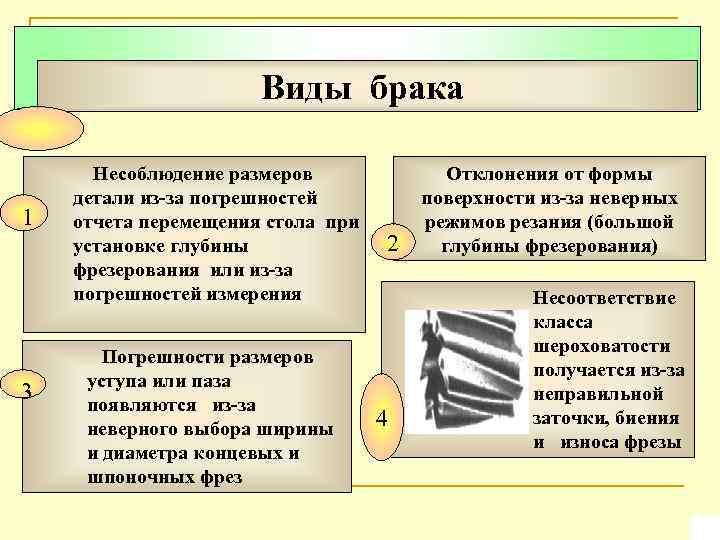 Виды брака

1

Несоблюдение размеров детали из-за погрешностей отчета перемещения стола при установке глубины фрезерования или из-за погрешностей измерения

2

Отклонения от формы поверхности из-за неверных режимов резания (большой глубины фрезерования)

3

Погрешности размеров уступа или паза появляются из-за неверного выбора ширины и диаметра концевых и шпоночных фрез

4

Несоответствие класса шероховатости получается из-за неправильной заточки, биения и износа фрезы